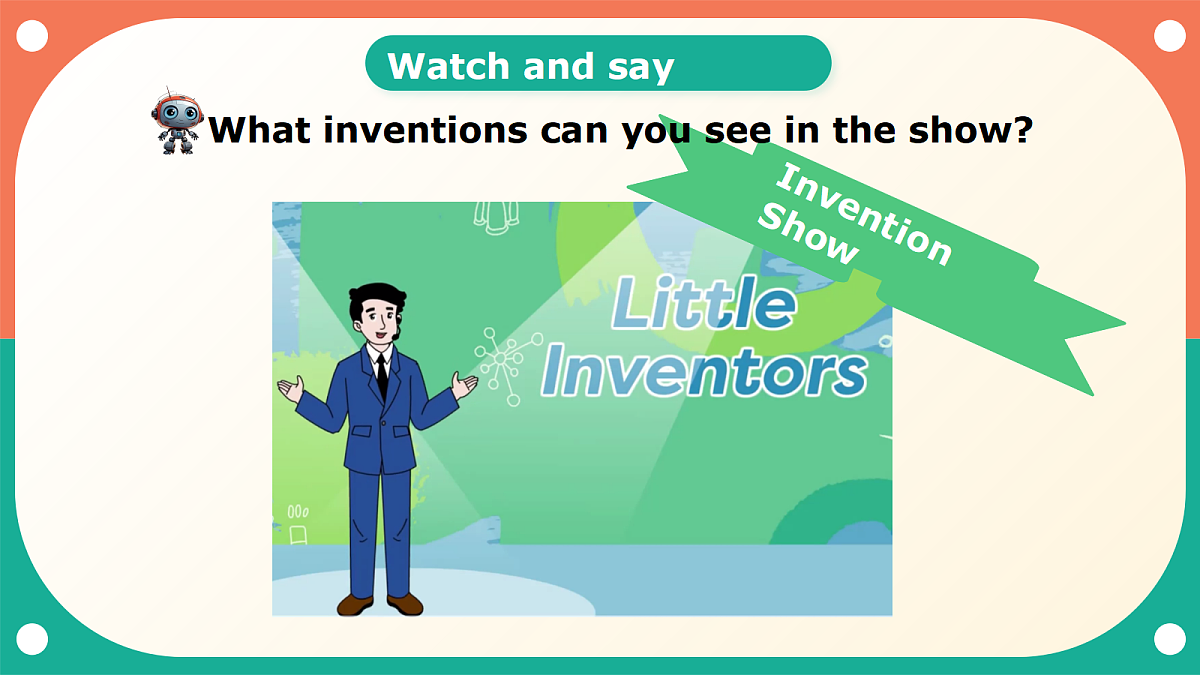 Watch and say

What inventions can you see in the show?

Invention Show

Little Inventors